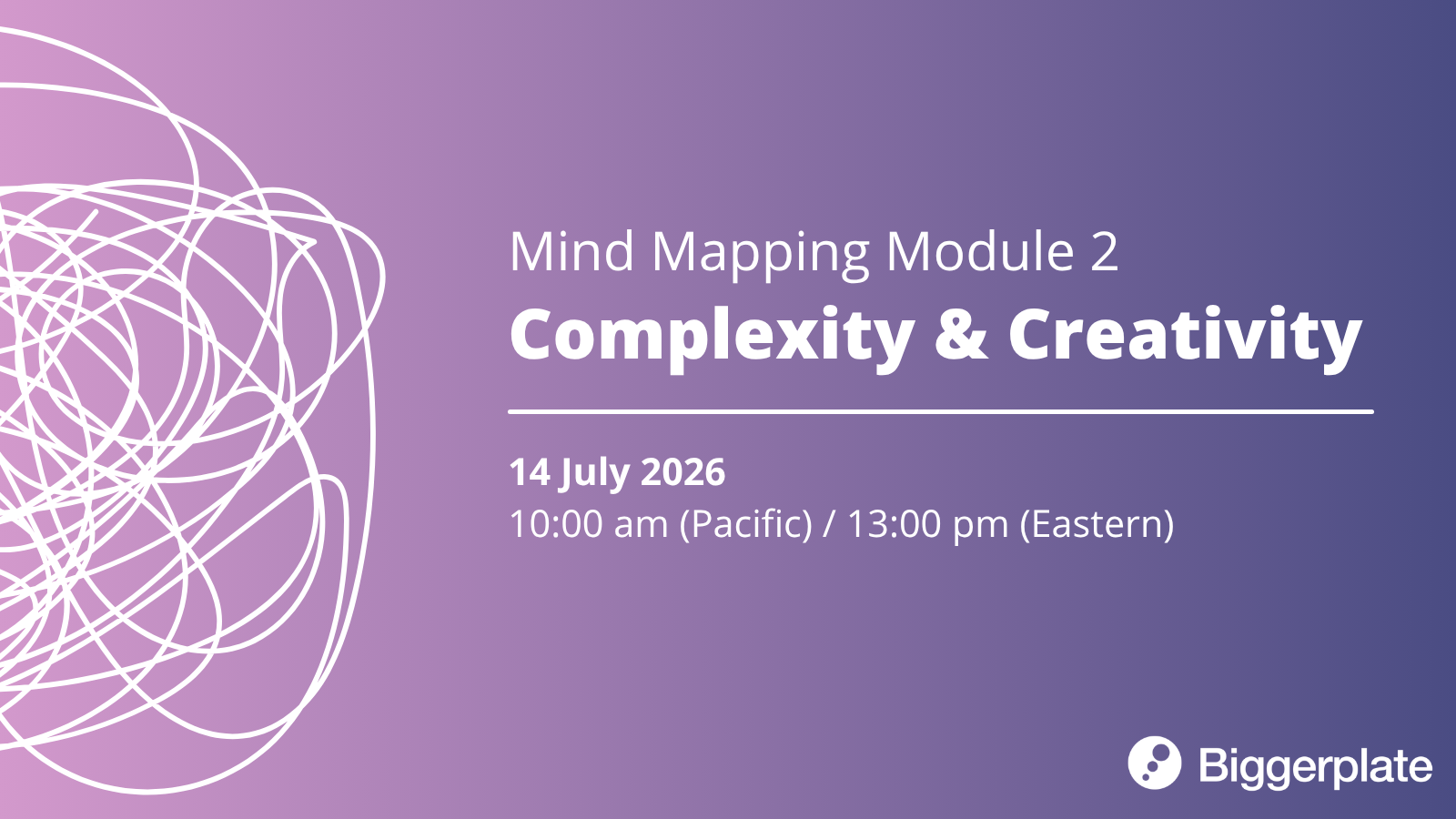 Mind Mapping Module 2
Complexity & Creativity

14 July 2026
10:00 am (Pacific) / 13:00 pm (Eastern)

Biggerplate